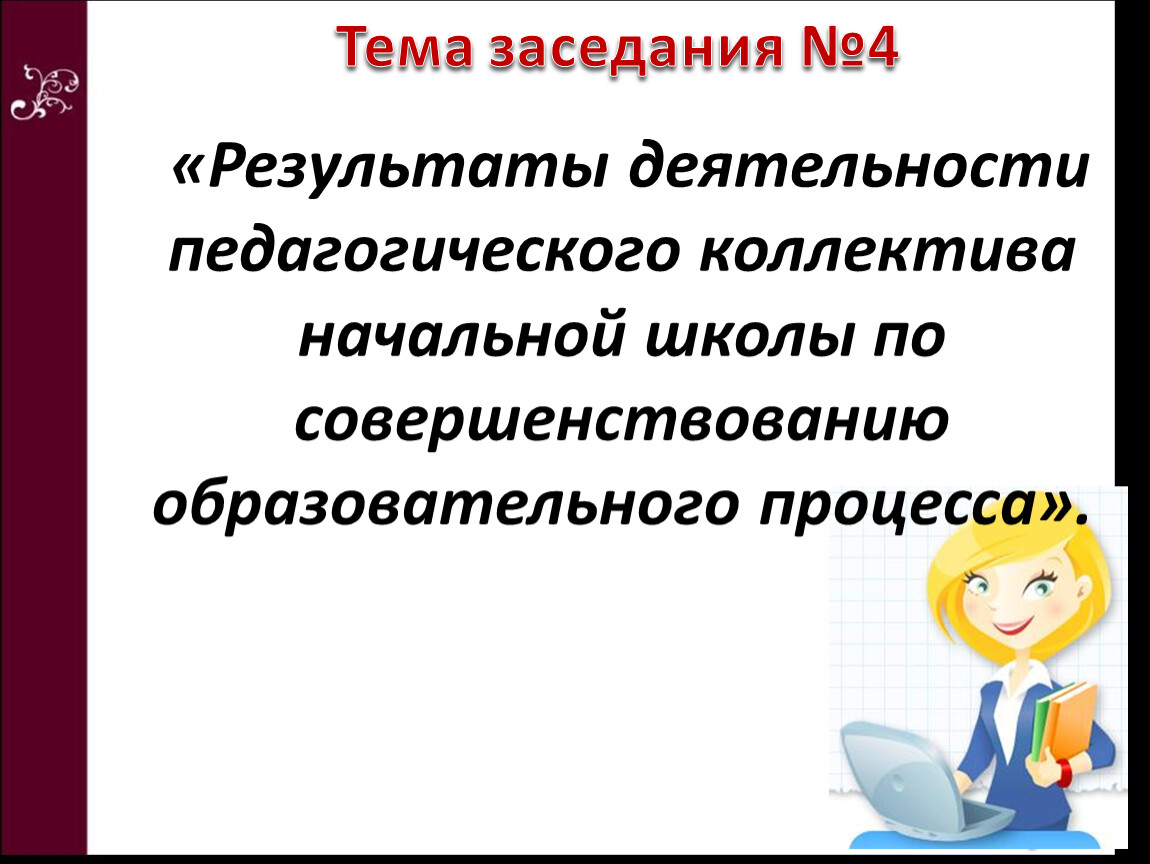 Тема заседания №4

«Результаты деятельности педагогического коллектива начальной школы по совершенствованию образовательного процесса».